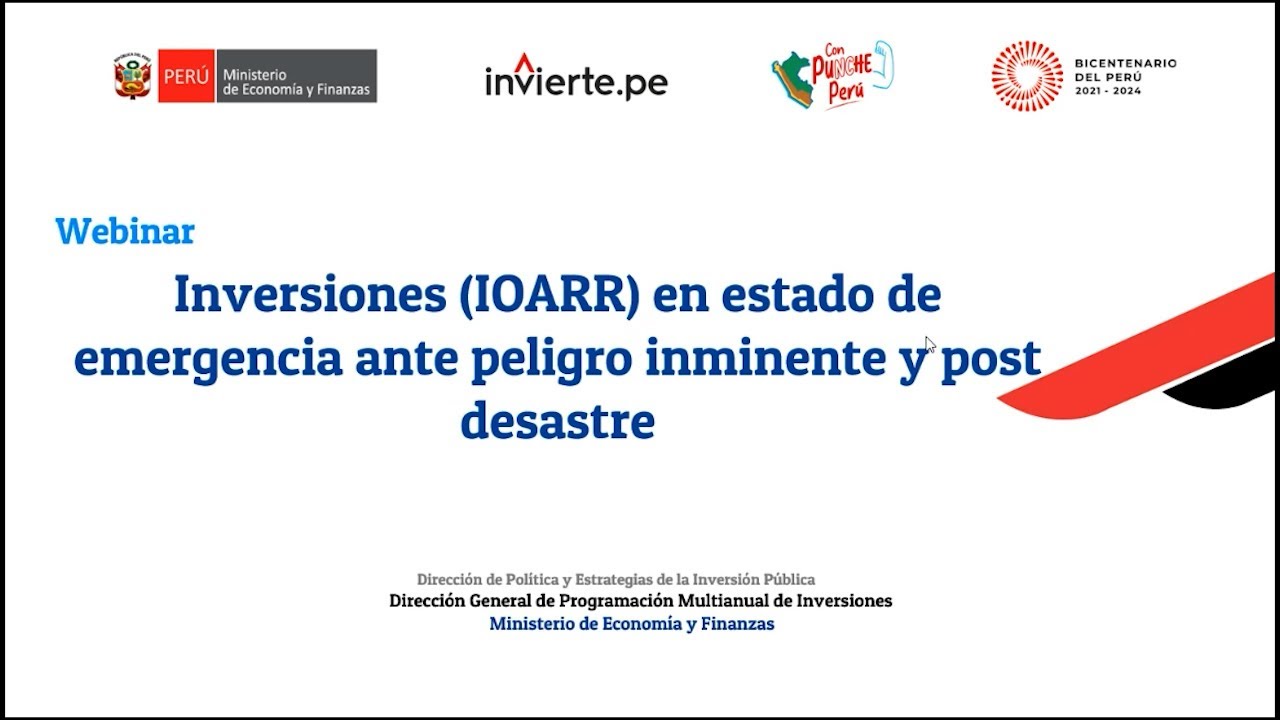 PERÚ Ministerio de Economía y Finanzas

invierte.pe

Con PUNCHE Perú

BICENTENARIO DEL PERÚ 2021 - 2024

Webinar

Inversiones (IOARR) en estado de emergencia ante peligro inminente y post desastre

Dirección de Política y Estrategias de la Inversión Pública
Dirección General de Programación Multianual de Inversiones
Ministerio de Economía y Finanzas